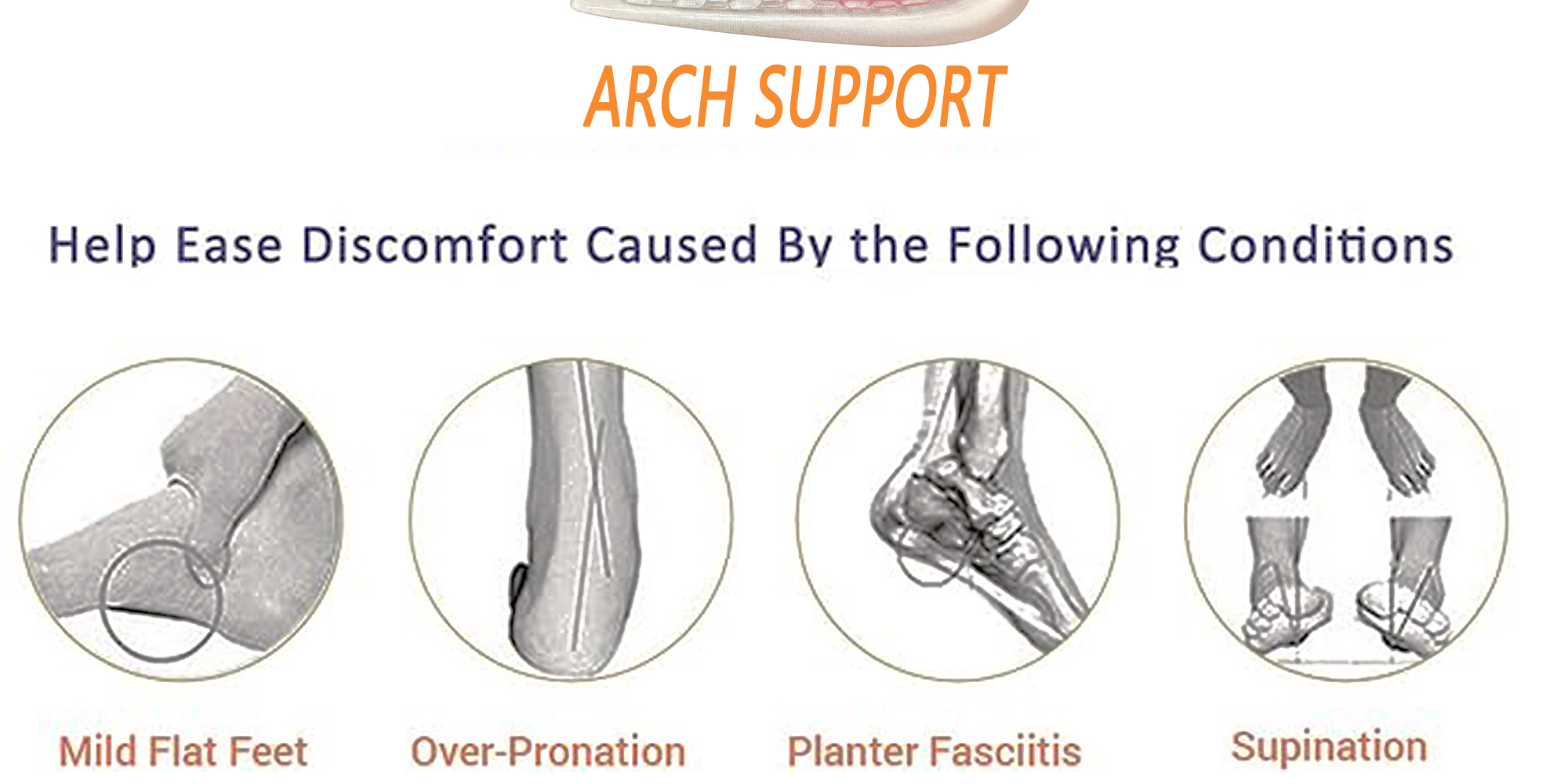 ARCH SUPPORT

Help Ease Discomfort Caused By the Following Conditions

Mild Flat Feet

Over-Pronation

Planter Fasciitis

Supination